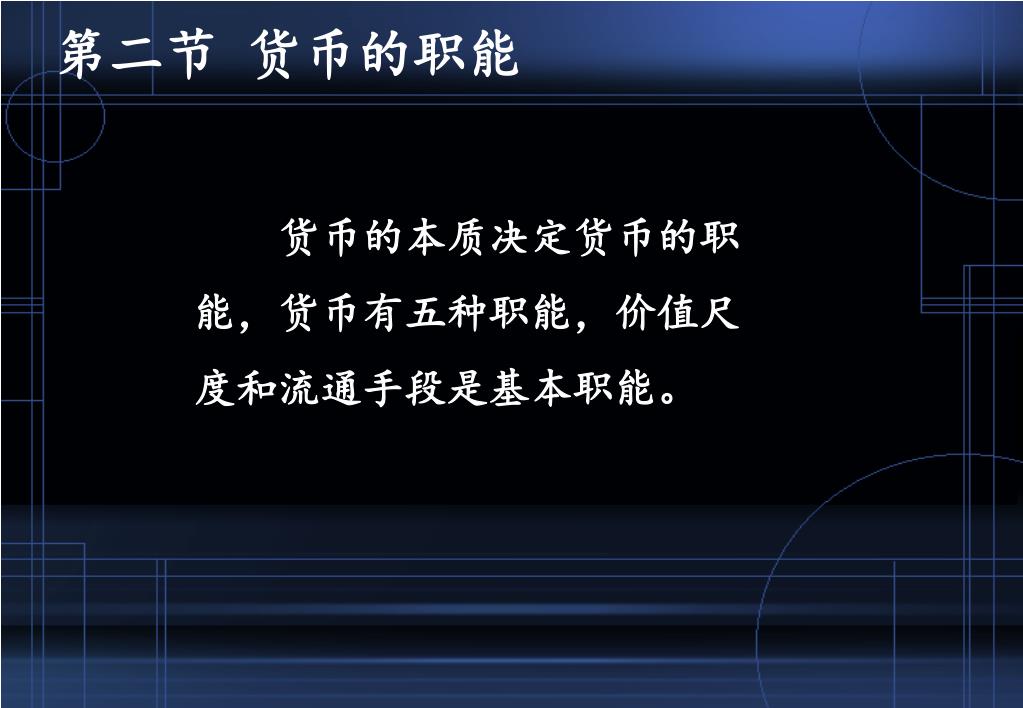 第二节 货币的职能

货币的本质决定货币的职能，货币有五种职能，价值尺度和流通手段是基本职能。